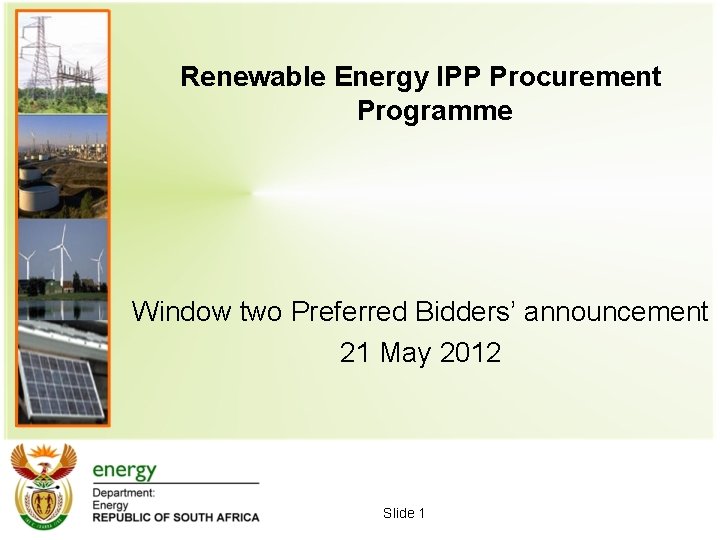 Renewable Energy IPP Procurement Programme

Window two Preferred Bidders' announcement
21 May 2012

energy
Department:
Energy
REPUBLIC OF SOUTH AFRICA

Slide 1